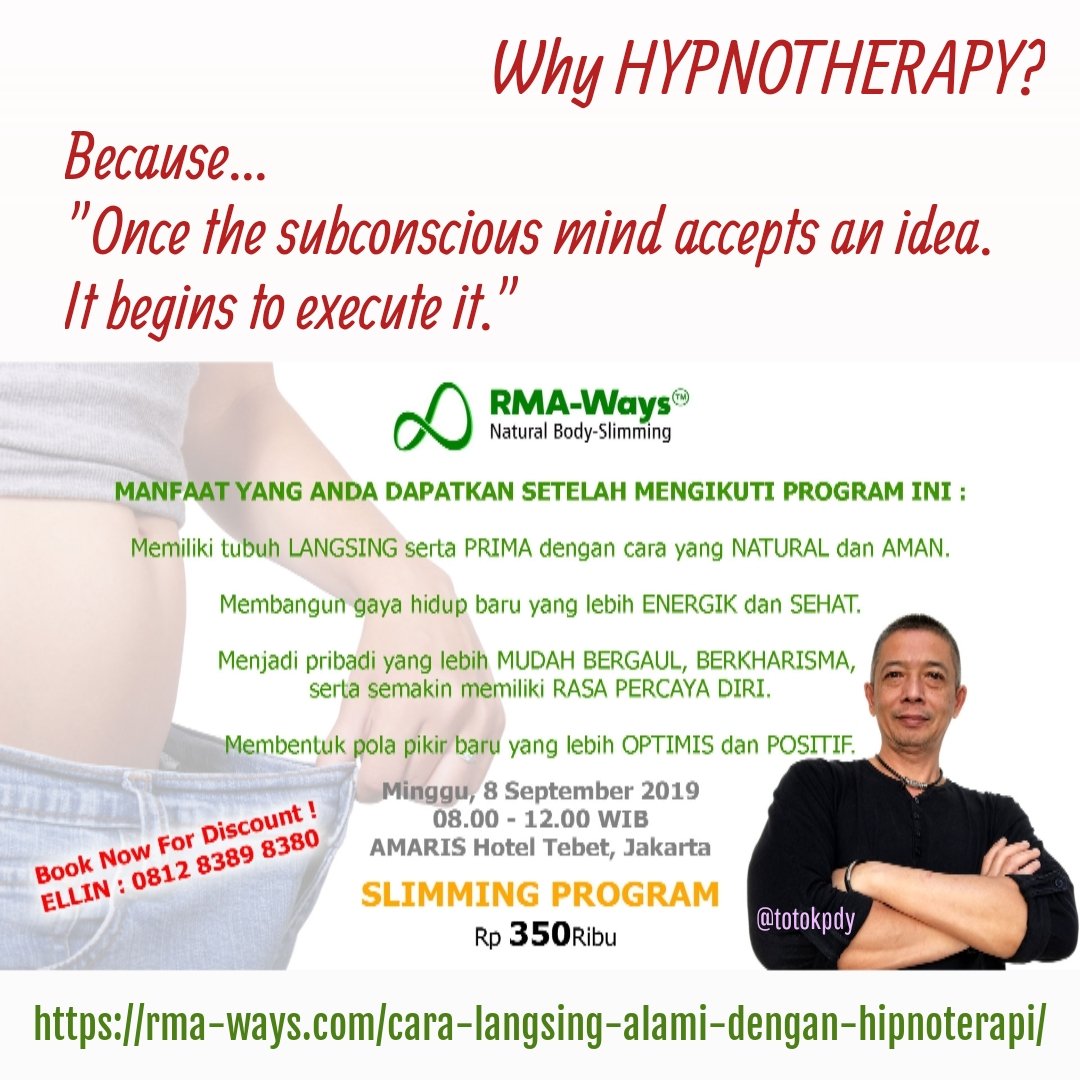 Why HYPNOTHERAPY?

Because...
"Once the subconscious mind accepts an idea. It begins to execute it."

RMA-Ways™
Natural Body-Slimming

MANFAAT YANG ANDA DAPATKAN SETELAH MENGIKUTI PROGRAM INI :

Memiliki tubuh LANGSING serta PRIMA dengan cara yang NATURAL dan AMAN.

Membangun gaya hidup baru yang lebih ENERGIK dan SEHAT.

Menjadi pribadi yang lebih MUDAH BERGAUL, BERKHARISMA, serta semakin memiliki RASA PERCAYA DIRI.

Membentuk pola pikir baru yang lebih OPTIMIS dan POSITIF.

Minggu, 8 September 2019
08.00 - 12.00 WIB
AMARIS Hotel Tebet, Jakarta

Book Now For Discount !
ELLIN : 0812 8389 8380

SLIMMING PROGRAM
Rp 350Ribu

@totokpdy

https://rma-ways.com/cara-langsing-alami-dengan-hipnoterapi/